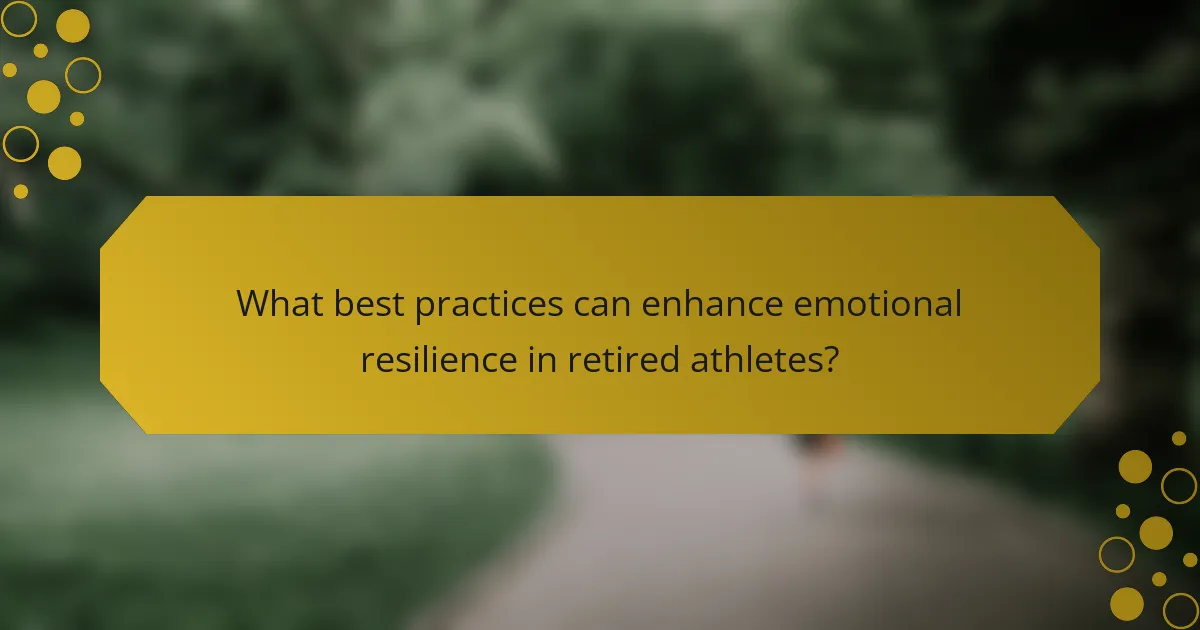 What best practices can enhance emotional resilience in retired athletes?